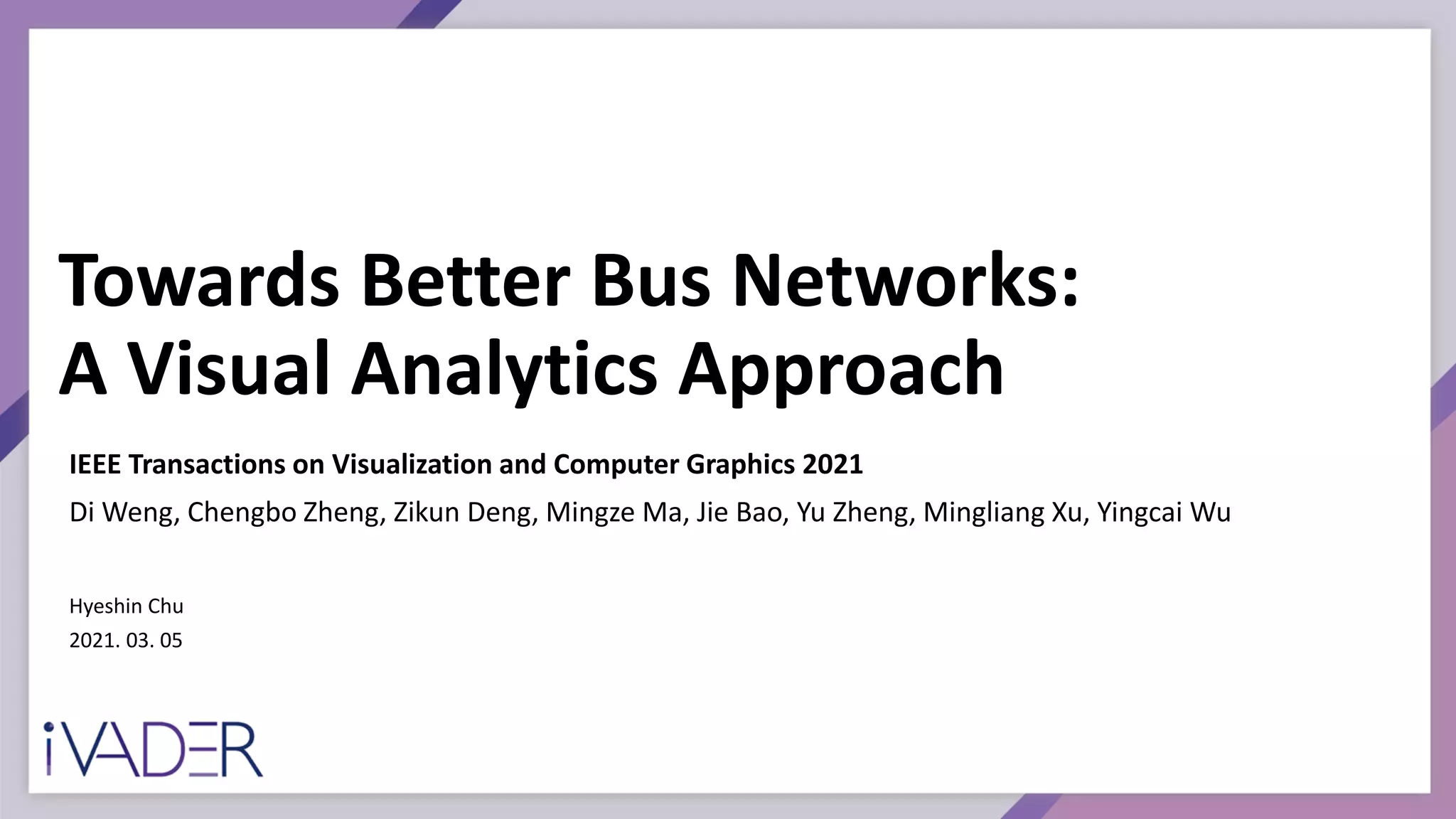 Towards Better Bus Networks:
A Visual Analytics Approach

IEEE Transactions on Visualization and Computer Graphics 2021

Di Weng, Chengbo Zheng, Zikun Deng, Mingze Ma, Jie Bao, Yu Zheng, Mingliang Xu, Yingcai Wu

Hyeshin Chu
2021. 03. 05

iVADER